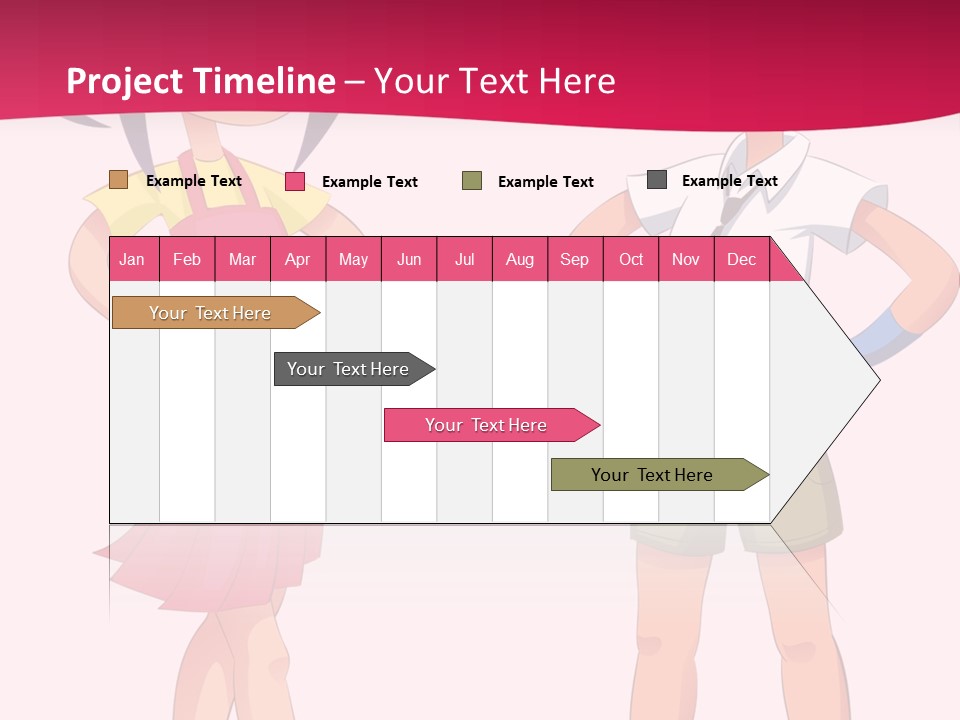 Project Timeline – Your Text Here

Example Text Example Text Example Text Example Text

| Jan | Feb | Mar | Apr | May | Jun | Jul | Aug | Sep | Oct | Nov | Dec |
|---|---|---|---|---|---|---|---|---|---|---|---|

Your Text Here

Your Text Here

Your Text Here

Your Text Here